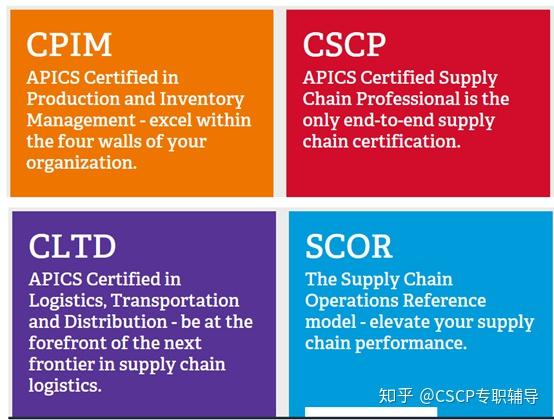 CPIM

APICS Certified in Production and Inventory Management - excel within the four walls of your organization.

CSCP

APICS Certified Supply Chain Professional is the only end-to-end supply chain certification.

CLTD

APICS Certified in Logistics, Transportation and Distribution - be at the forefront of the next frontier in supply chain logistics.

SCOR

The Supply Chain Operations Reference model - elevate your supply chain performance.

知乎 @CSCP专职辅导